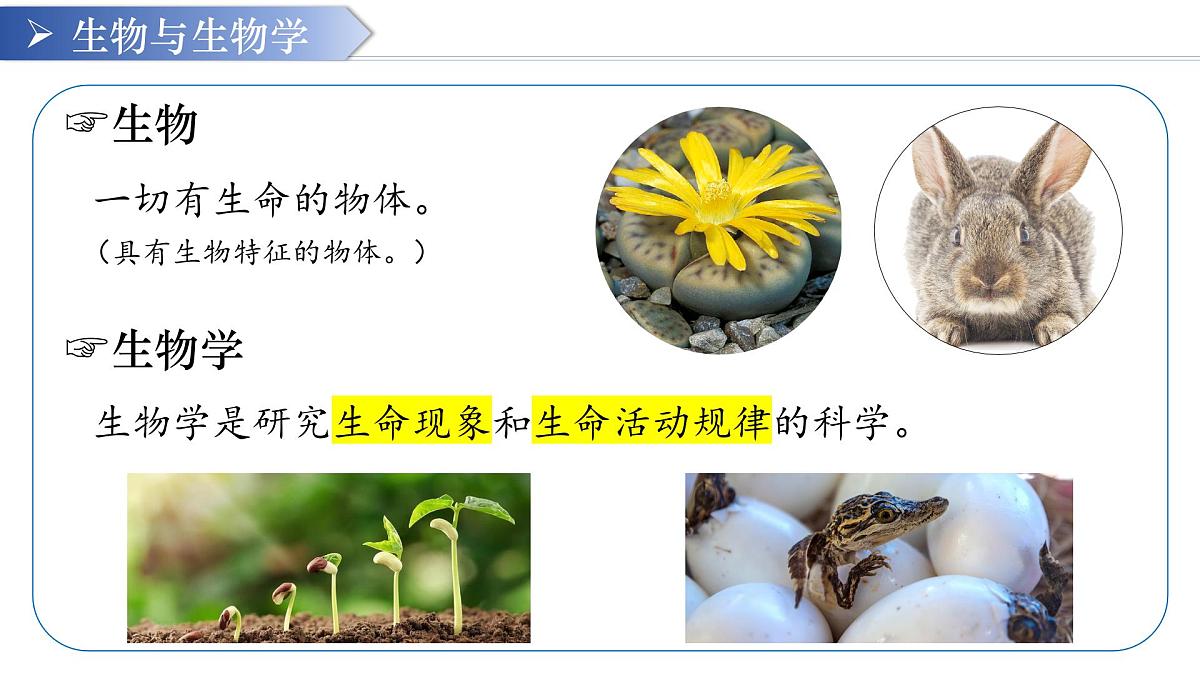 ➢ 生物与生物学

☞生物

一切有生命的物体。
（具有生物特征的物体。）

☞生物学

生物学是研究生命现象和生命活动规律的科学。